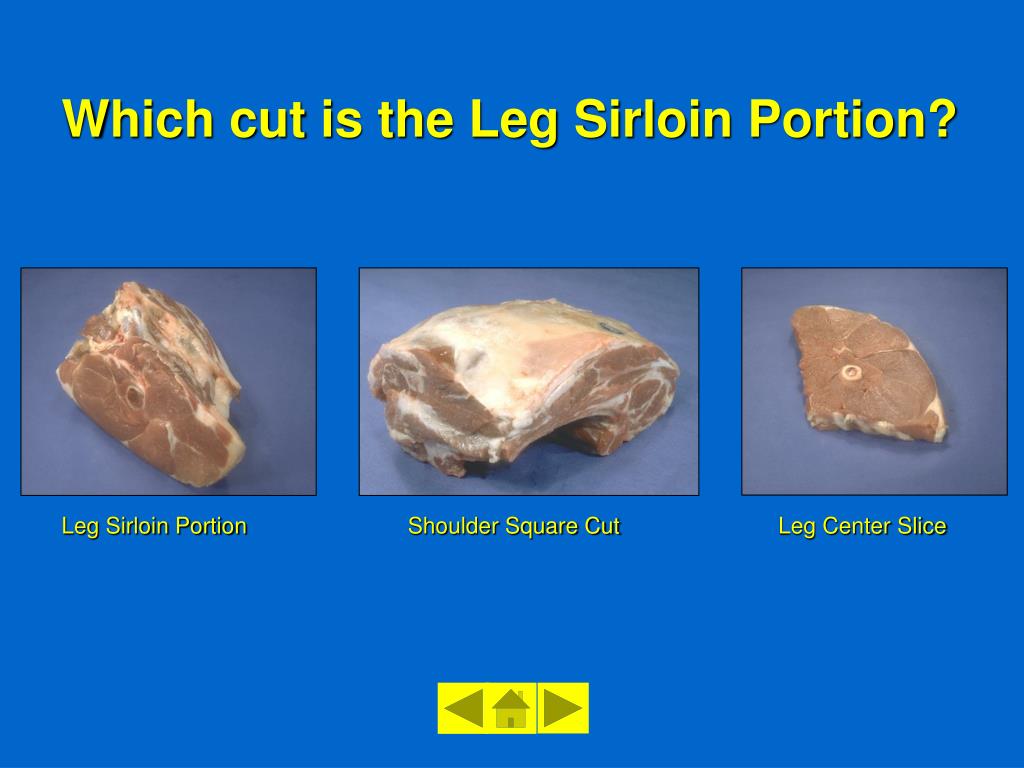 Which cut is the Leg Sirloin Portion?

Leg Sirloin Portion

Shoulder Square Cut

Leg Center Slice